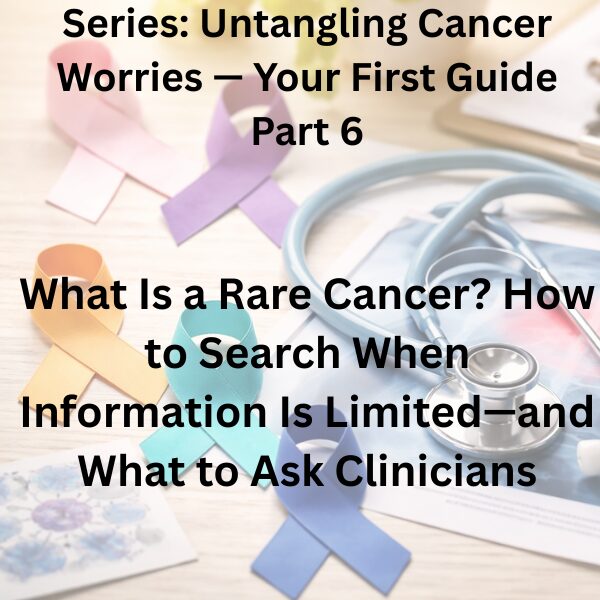 Series: Untangling Cancer Worries — Your First Guide Part 6

What Is a Rare Cancer? How to Search When Information Is Limited—and What to Ask Clinicians